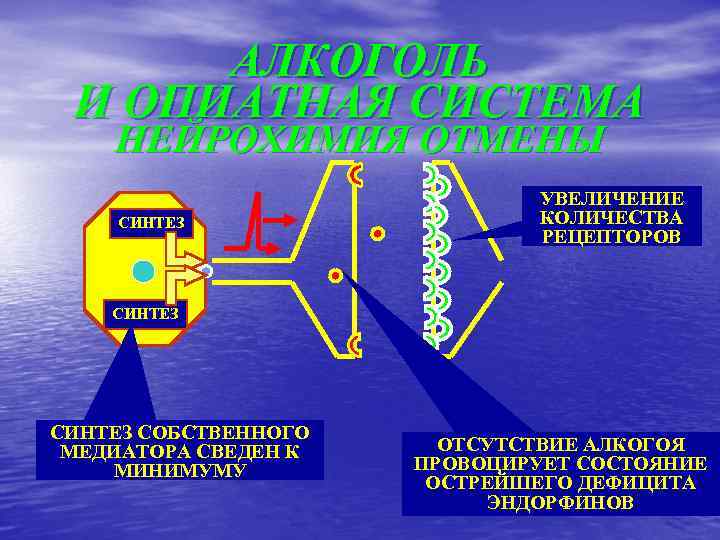 АЛКОГОЛЬ
И ОПИАТНАЯ СИСТЕМА
НЕЙРОХИМИЯ ОТМЕНЫ

СИНТЕЗ

СИНТЕЗ

УВЕЛИЧЕНИЕ КОЛИЧЕСТВА РЕЦЕПТОРОВ

СИНТЕЗ СОБСТВЕННОГО МЕДИАТОРА СВЕДЕН К МИНИМУМУ

ОТСУТСТВИЕ АЛКОГОЯ ПРОВОЦИРУЕТ СОСТОЯНИЕ ОСТРЕЙШЕГО ДЕФИЦИТА ЭНДОРФИНОВ